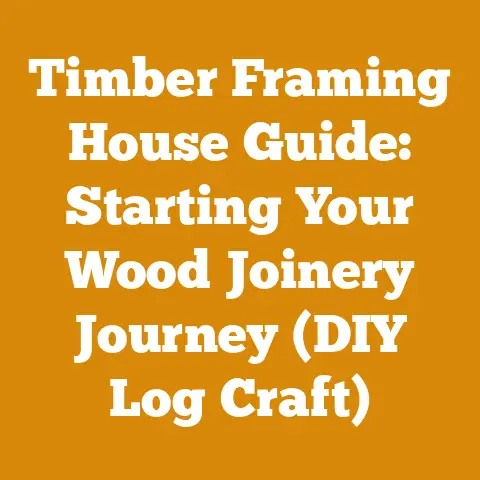 Timber Framing House Guide: Starting Your Wood Joinery Journey (DIY Log Craft)